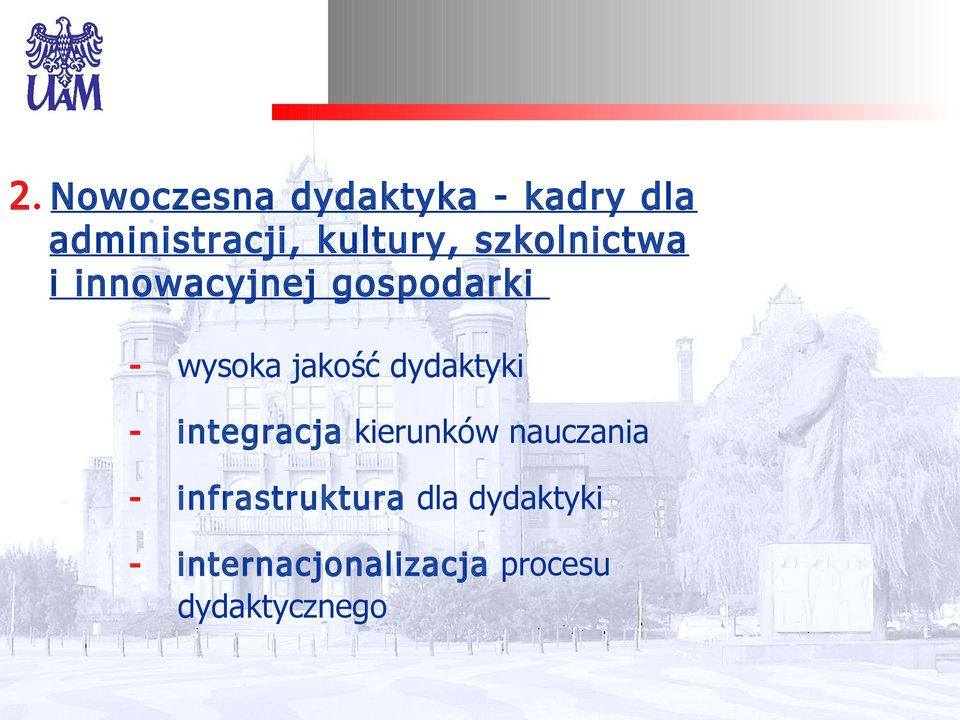 UAM

2. Nowoczesna dydaktyka - kadry dla administracji, kultury, szkolnictwa i innowacyjnej gospodarki

- wysoka jakość dydaktyki
- integracja kierunków nauczania
- infrastruktura dla dydaktyki
- internacjonalizacja procesu dydaktycznego